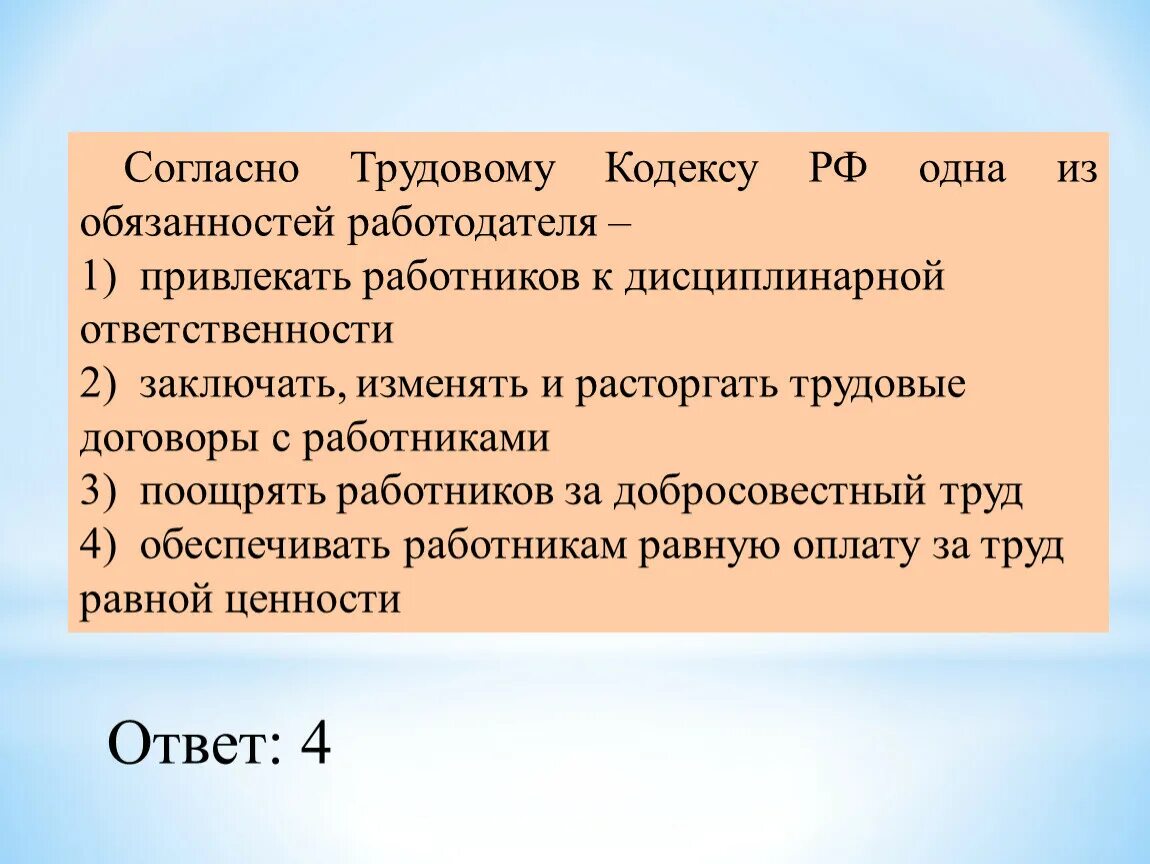 Согласно Трудовому Кодексу РФ одна из обязанностей работодателя –
1) привлекать работников к дисциплинарной ответственности
2) заключать, изменять и расторгать трудовые договоры с работниками
3) поощрять работников за добросовестный труд
4) обеспечивать работникам равную оплату за труд равной ценности

Ответ: 4